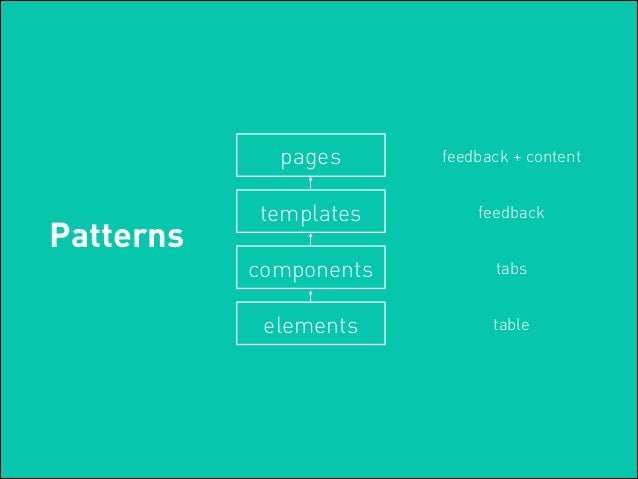 Patterns

pages
templates
components
elements

feedback + content
feedback
tabs
table